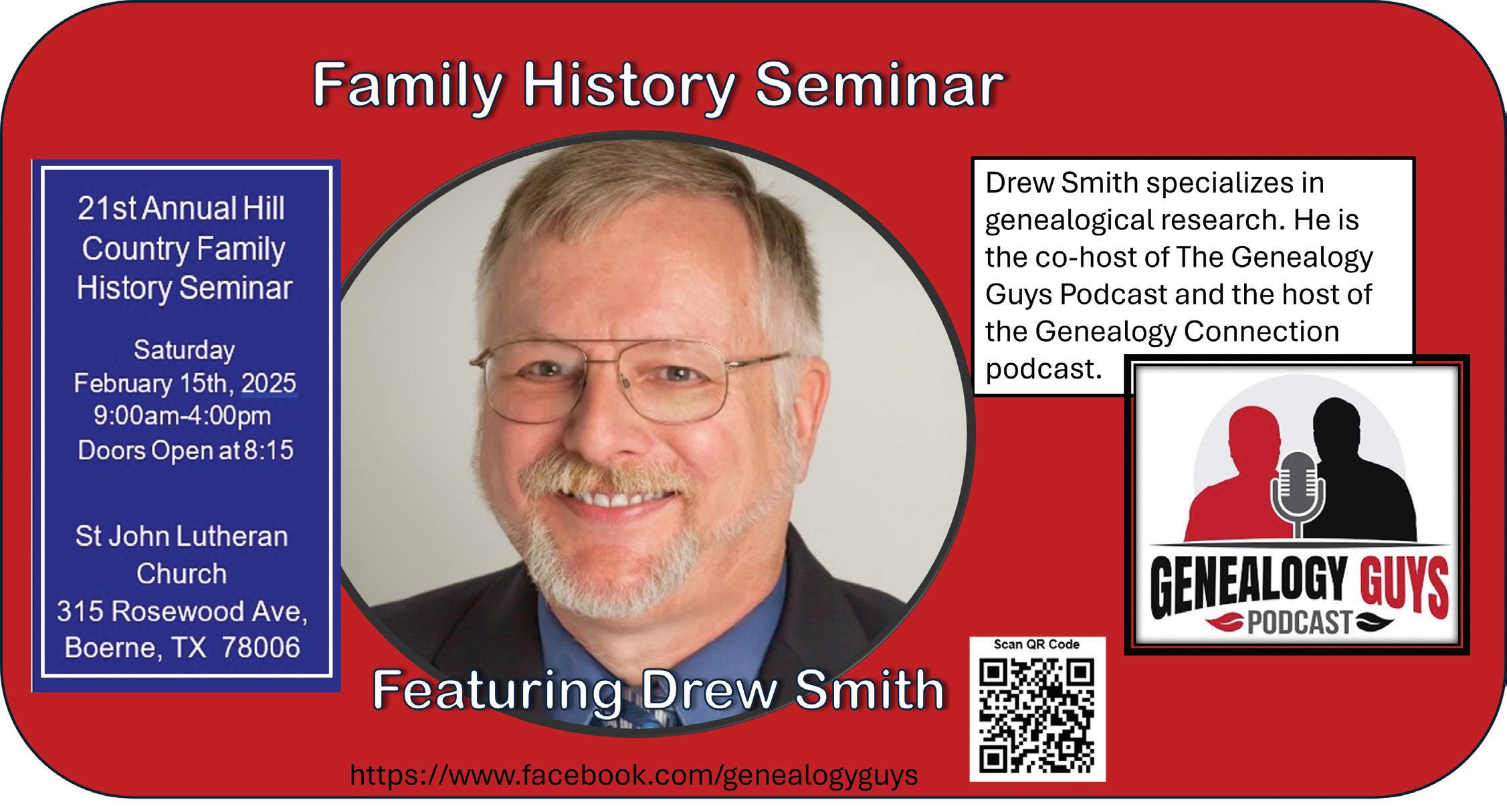 Family History Seminar

21st Annual Hill Country Family History Seminar

Saturday
February 15th, 2025
9:00am-4:00pm
Doors Open at 8:15

St John Lutheran Church
315 Rosewood Ave,
Boerne, TX 78006

Drew Smith specializes in genealogical research. He is the co-host of The Genealogy Guys Podcast and the host of the Genealogy Connection podcast.

GENEALOGY GUYS
PODCAST

Featuring Drew Smith

Scan QR Code

https://www.facebook.com/genealogyguys